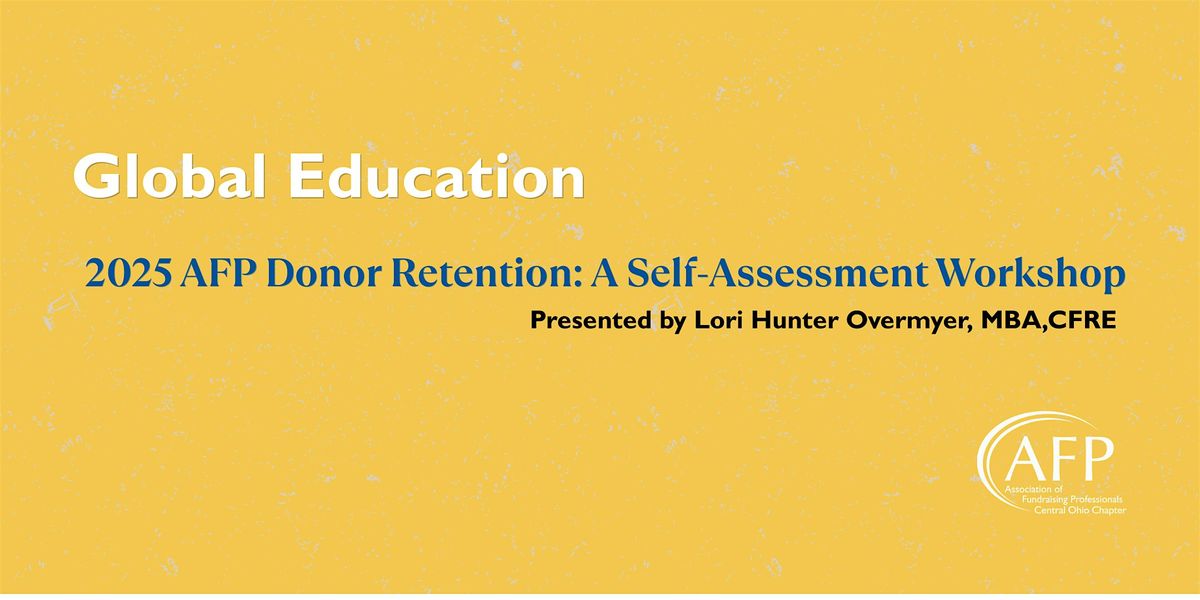 Global Education

2025 AFP Donor Retention: A Self-Assessment Workshop

Presented by Lori Hunter Overmyer, MBA,CFRE

AFP
Association of Fundraising Professionals
Central Ohio Chapter